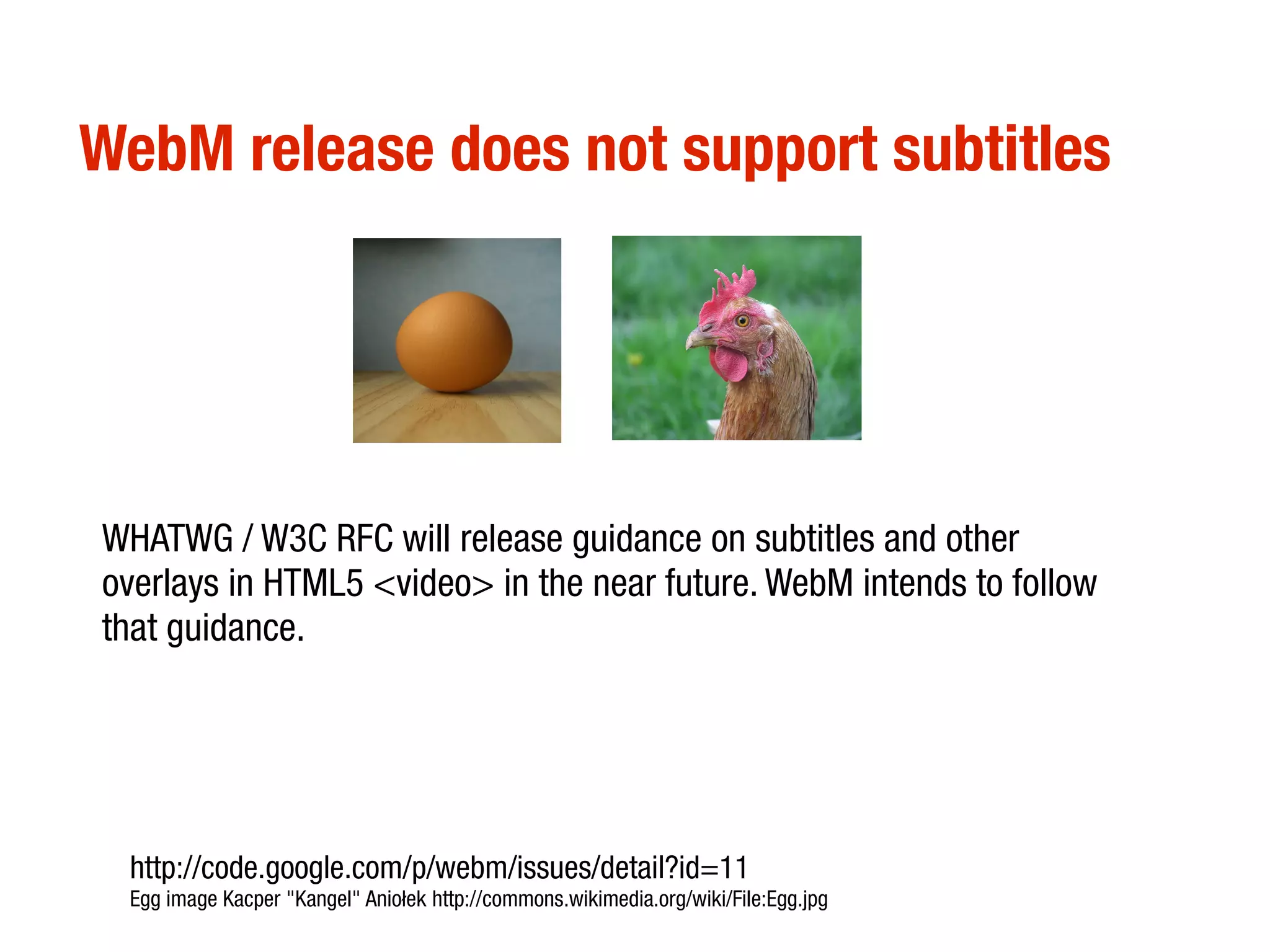 WebM release does not support subtitles

WHATWG / W3C RFC will release guidance on subtitles and other overlays in HTML5 <video> in the near future. WebM intends to follow that guidance.

http://code.google.com/p/webm/issues/detail?id=11
Egg image Kacper "Kangel" Aniołek http://commons.wikimedia.org/wiki/File:Egg.jpg